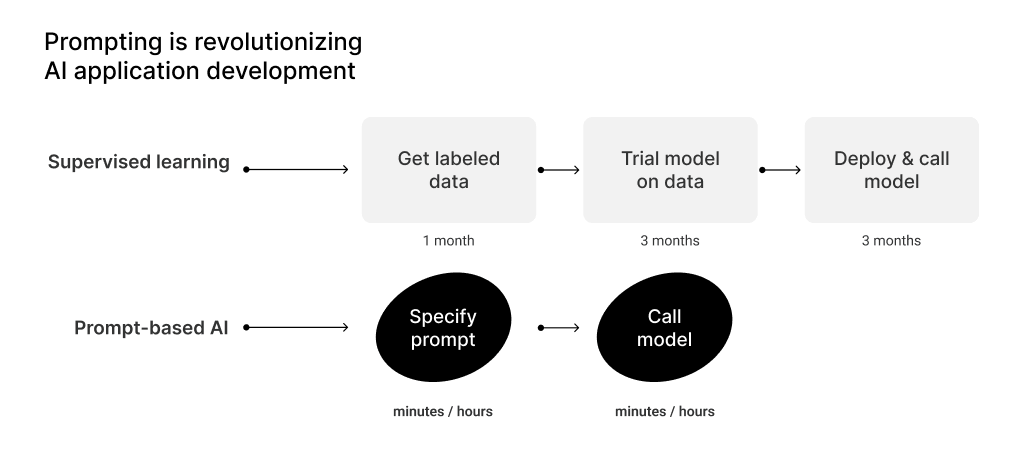 Prompting is revolutionizing AI application development

Supervised learning

Get labeled data

1 month

Trial model on data

3 months

Deploy & call model

3 months

Prompt-based AI

Specify prompt

minutes / hours

Call model

minutes / hours